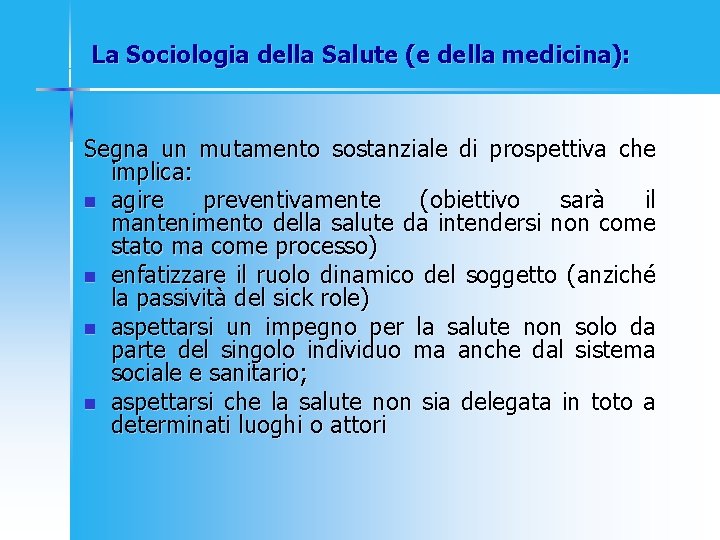 La Sociologia della Salute (e della medicina):

Segna un mutamento sostanziale di prospettiva che implica:

- agire preventivamente (obiettivo sarà il mantenimento della salute da intendersi non come stato ma come processo)
- enfatizzare il ruolo dinamico del soggetto (anziché la passività del sick role)
- aspettarsi un impegno per la salute non solo da parte del singolo individuo ma anche dal sistema sociale e sanitario;
- aspettarsi che la salute non sia delegata in toto a determinati luoghi o attori